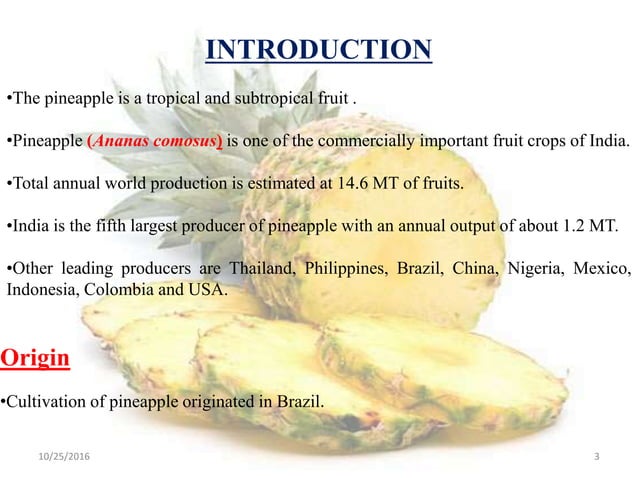 INTRODUCTION

•The pineapple is a tropical and subtropical fruit .

•Pineapple (Ananas comosus) is one of the commercially important fruit crops of India.

•Total annual world production is estimated at 14.6 MT of fruits.

•India is the fifth largest producer of pineapple with an annual output of about 1.2 MT.

•Other leading producers are Thailand, Philippines, Brazil, China, Nigeria, Mexico, Indonesia, Colombia and USA.

Origin

•Cultivation of pineapple originated in Brazil.

10/25/2016

3